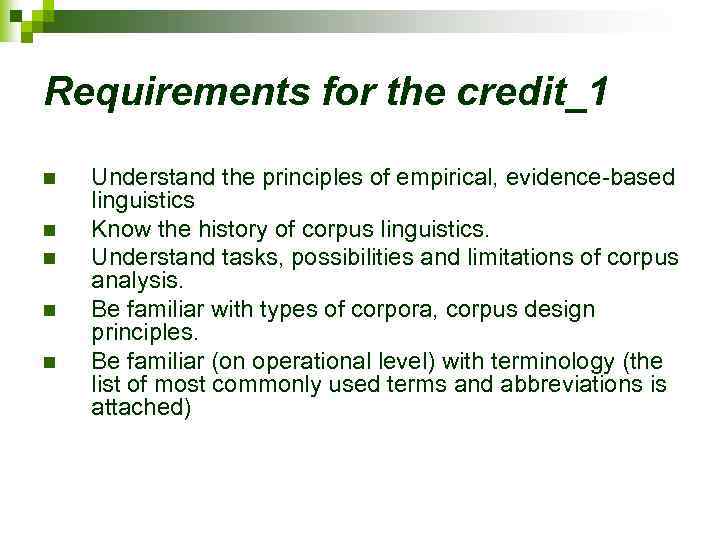 Requirements for the credit_1

- Understand the principles of empirical, evidence-based linguistics
- Know the history of corpus linguistics.
- Understand tasks, possibilities and limitations of corpus analysis.
- Be familiar with types of corpora, corpus design principles.
- Be familiar (on operational level) with terminology (the list of most commonly used terms and abbreviations is attached)